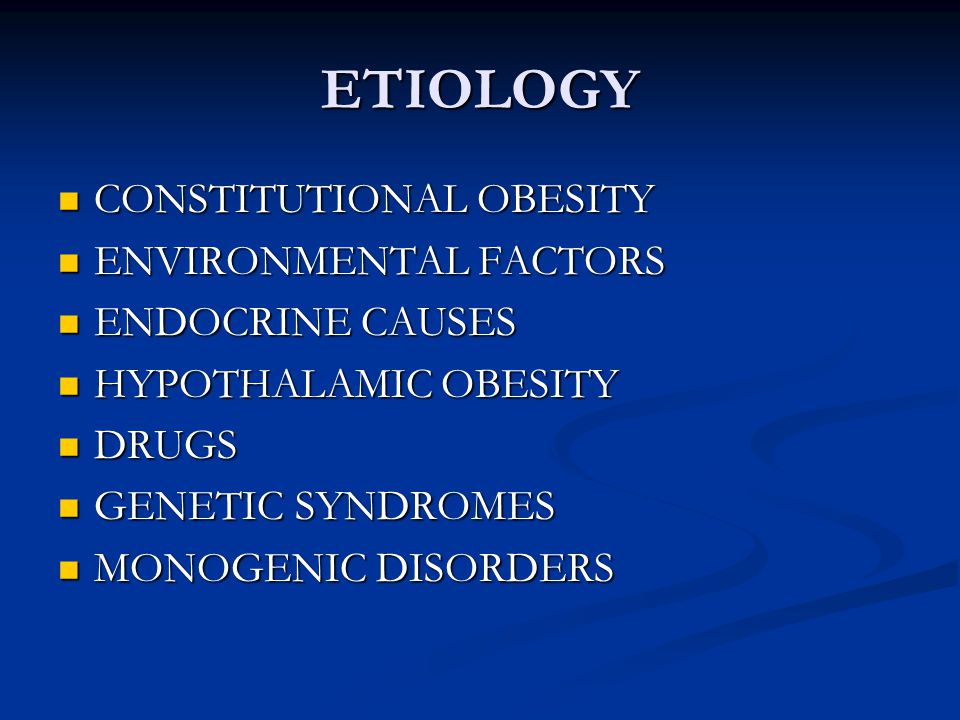 ETIOLOGY

- CONSTITUTIONAL OBESITY
- ENVIRONMENTAL FACTORS
- ENDOCRINE CAUSES
- HYPOTHALAMIC OBESITY
- DRUGS
- GENETIC SYNDROMES
- MONOGENIC DISORDERS